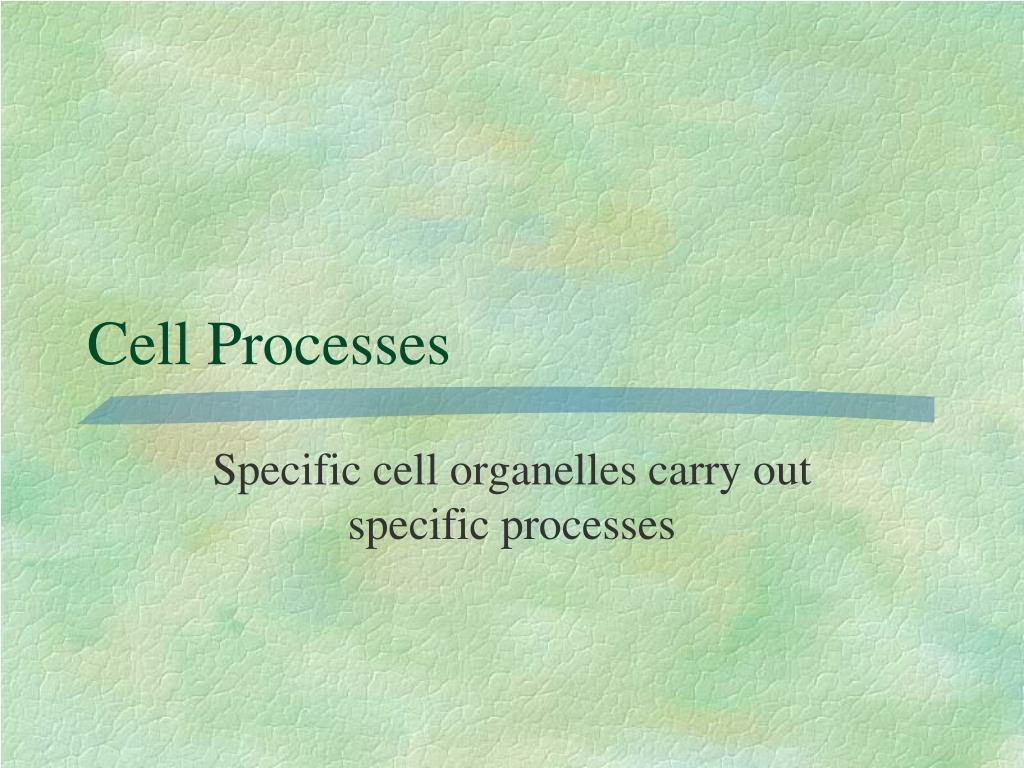 Cell Processes

Specific cell organelles carry out specific processes